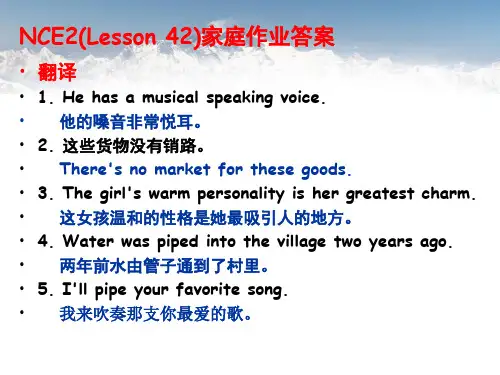 NCE2(Lesson 42)家庭作业答案

• 翻译
• 1. He has a musical speaking voice.
• 他的嗓音非常悦耳。
• 2. 这些货物没有销路。
• There's no market for these goods.
• 3. The girl's warm personality is her greatest charm.
• 这女孩温和的性格是她最吸引人的地方。
• 4. Water was piped into the village two years ago.
• 两年前水由管子通到了村里。
• 5. I'll pipe your favorite song.
• 我来吹奏那支你最爱的歌。